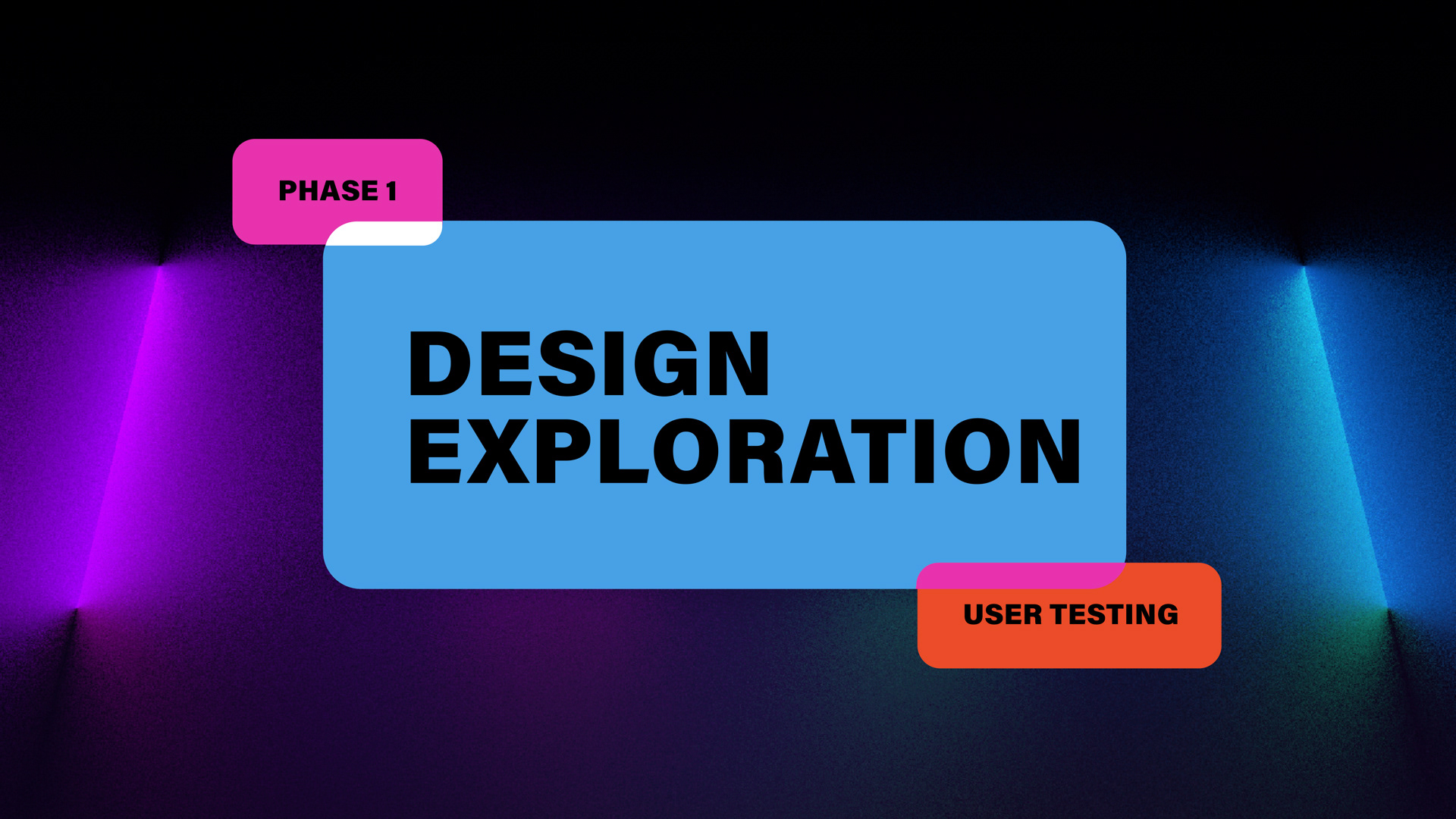 PHASE 1

DESIGN EXPLORATION

USER TESTING